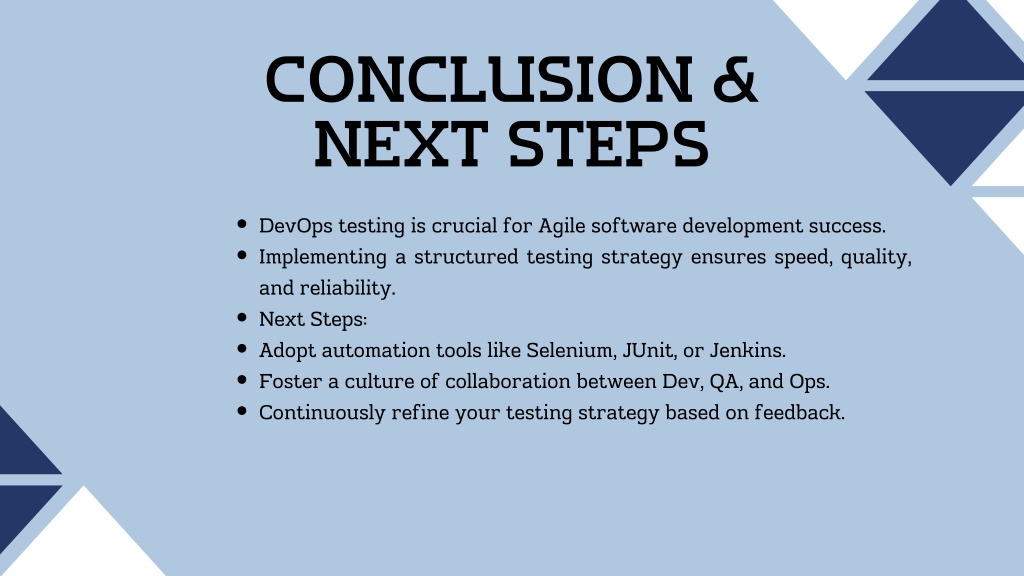 CONCLUSION & NEXT STEPS

- DevOps testing is crucial for Agile software development success.
- Implementing a structured testing strategy ensures speed, quality, and reliability.
- Next Steps:
- Adopt automation tools like Selenium, JUnit, or Jenkins.
- Foster a culture of collaboration between Dev, QA, and Ops.
- Continuously refine your testing strategy based on feedback.